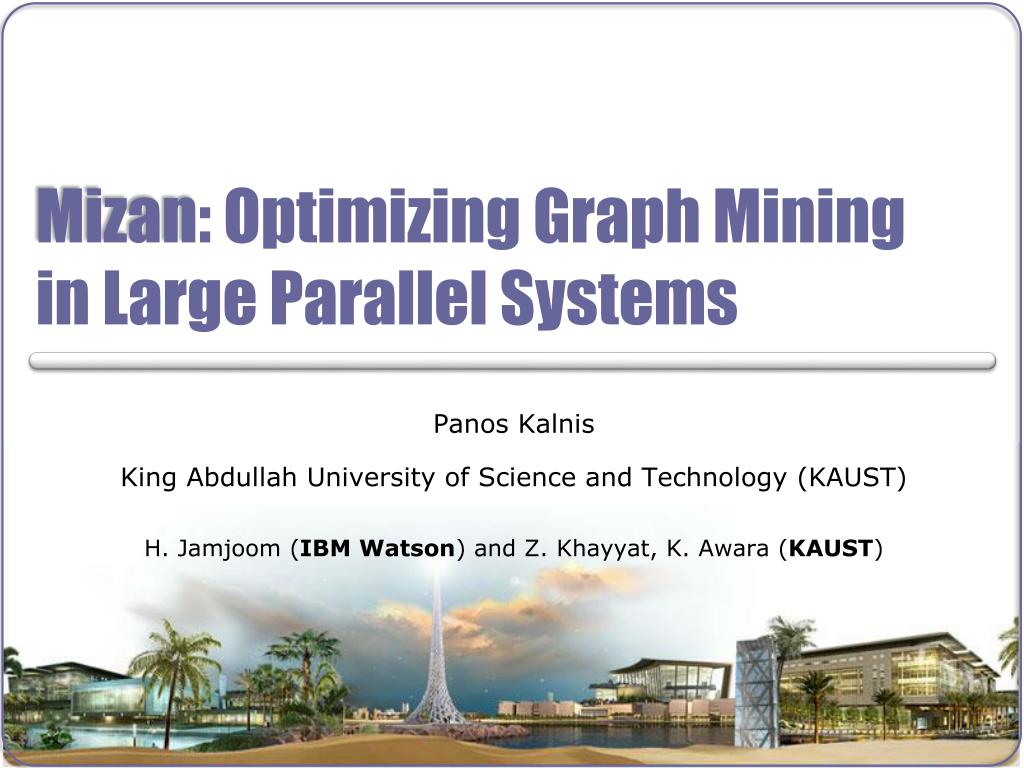 Mizan: Optimizing Graph Mining in Large Parallel Systems

Panos Kalnis

King Abdullah University of Science and Technology (KAUST)

H. Jamjoom (IBM Watson) and Z. Khayyat, K. Awara (KAUST)